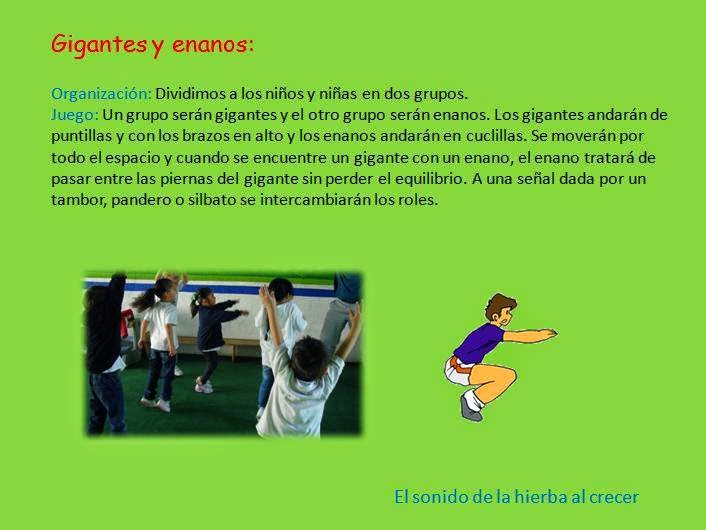 Gigantes y enanos:

Organización: Dividimos a los niños y niñas en dos grupos.
Juego: Un grupo serán gigantes y el otro grupo serán enanos. Los gigantes andarán de puntillas y con los brazos en alto y los enanos andarán en cuclillas. Se moverán por todo el espacio y cuando se encuentre un gigante con un enano, el enano tratará de pasar entre las piernas del gigante sin perder el equilibrio. A una señal dada por un tambor, pandero o silbato se intercambiarán los roles.

El sonido de la hierba al crecer